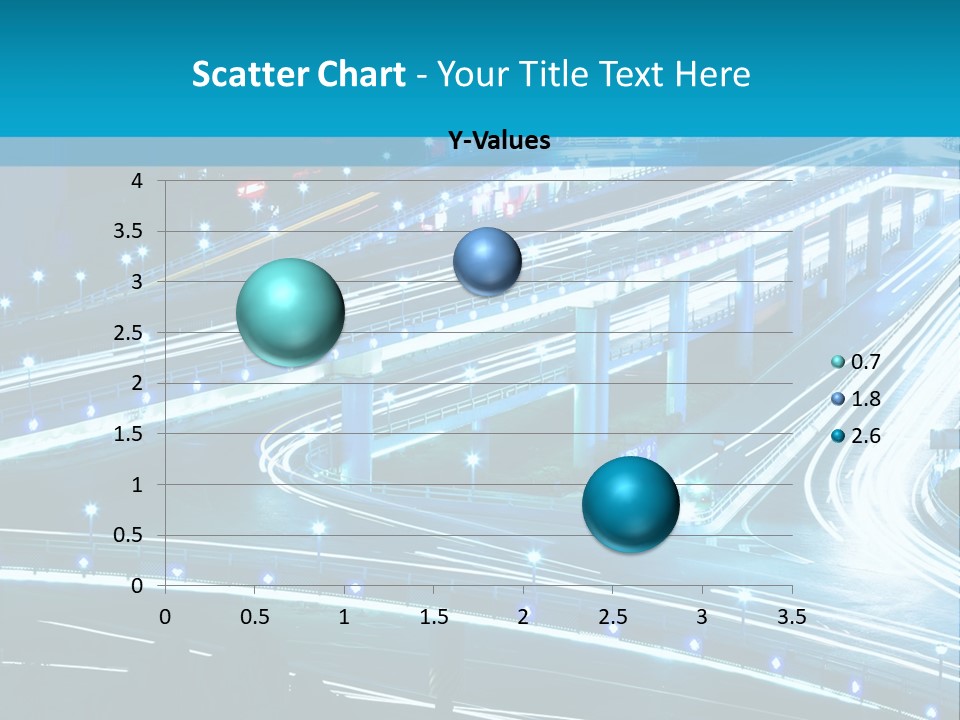 Scatter Chart - Your Title Text Here

Y-Values

4
3.5
3
2.5
2
1.5
1
0.5
0

0 0.5 1 1.5 2 2.5 3 3.5

0.7
1.8
2.6